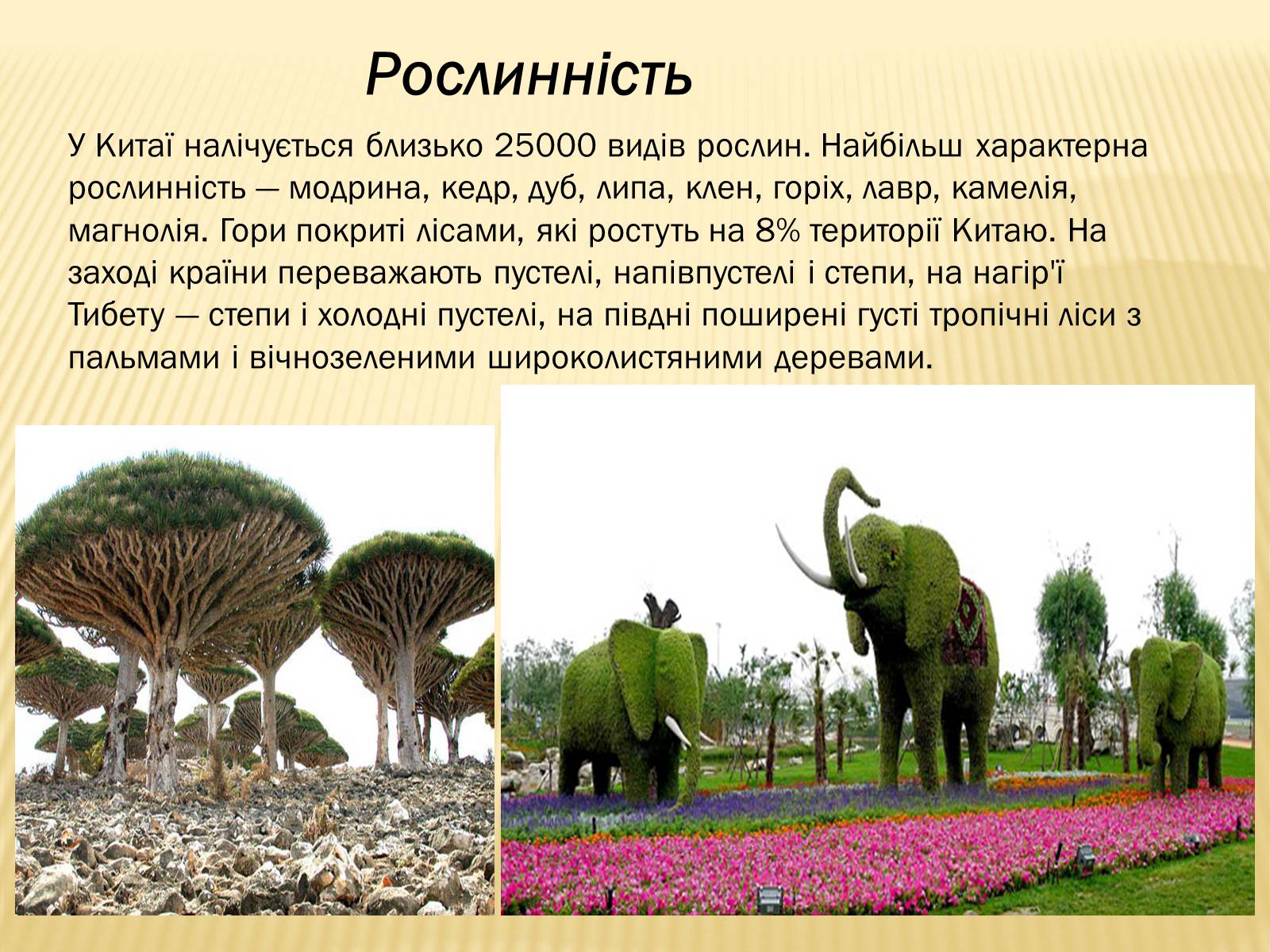 Рослинність

У Китаї налічується близько 25000 видів рослин. Найбільш характерна рослинність — модрина, кедр, дуб, липа, клен, горіх, лавр, камелія, магнолія. Гори покриті лісами, які ростуть на 8% території Китаю. На заході країни переважають пустелі, напівпустелі і степи, на нагір'ї Тибету — степи і холодні пустелі, на півдні поширені густі тропічні ліси з пальмами і вічнозеленими широколистяними деревами.